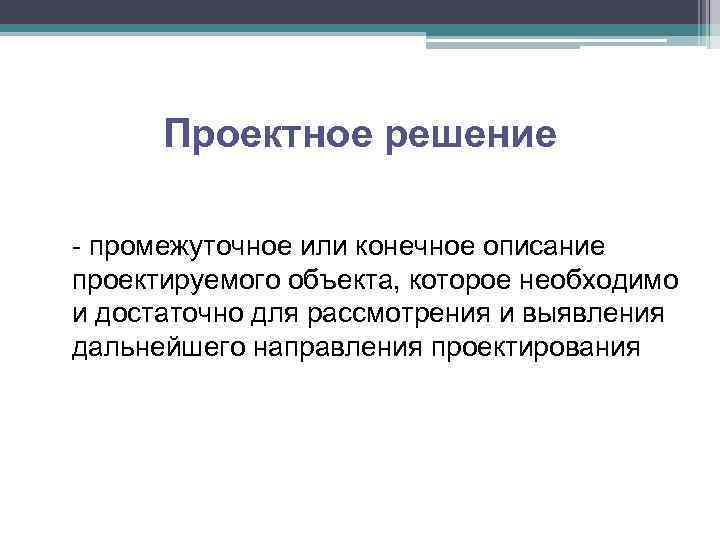 Проектное решение

- промежуточное или конечное описание проектируемого объекта, которое необходимо и достаточно для рассмотрения и выявления дальнейшего направления проектирования